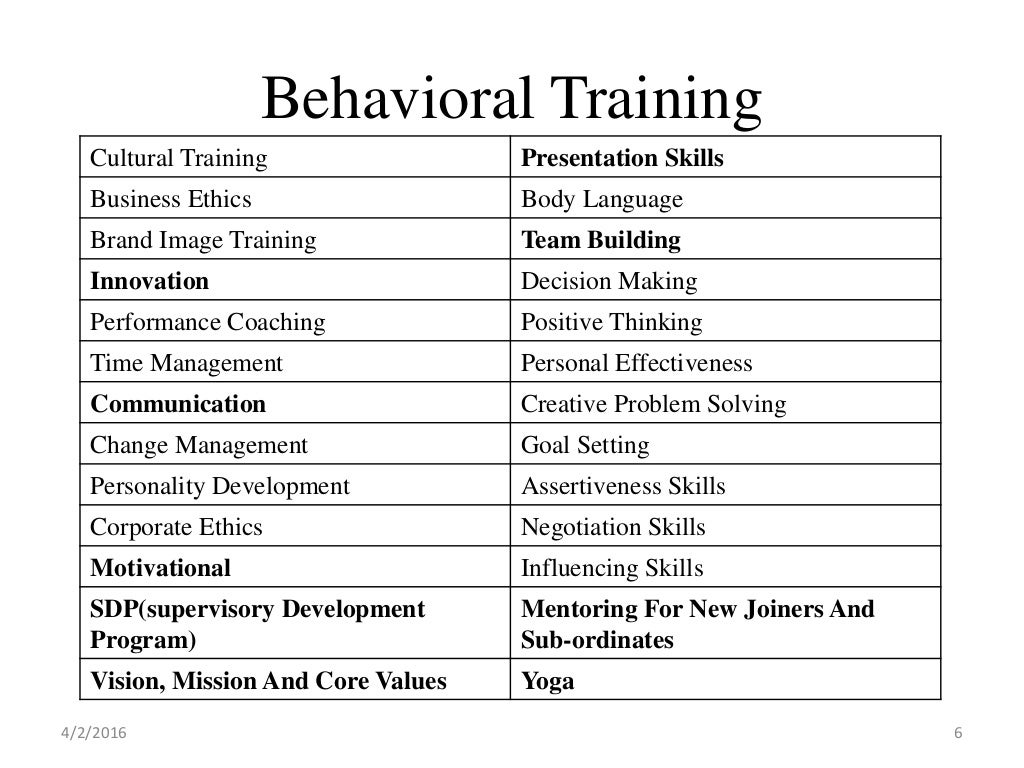 Behavioral Training

| Cultural Training | Presentation Skills |
|---|---|
| Business Ethics | Body Language |
| Brand Image Training | Team Building |
| Innovation | Decision Making |
| Performance Coaching | Positive Thinking |
| Time Management | Personal Effectiveness |
| Communication | Creative Problem Solving |
| Change Management | Goal Setting |
| Personality Development | Assertiveness Skills |
| Corporate Ethics | Negotiation Skills |
| Motivational | Influencing Skills |
| SDP(supervisory Development Program) | Mentoring For New Joiners And Sub-ordinates |
| Vision, Mission And Core Values | Yoga |

4/2/2016

6